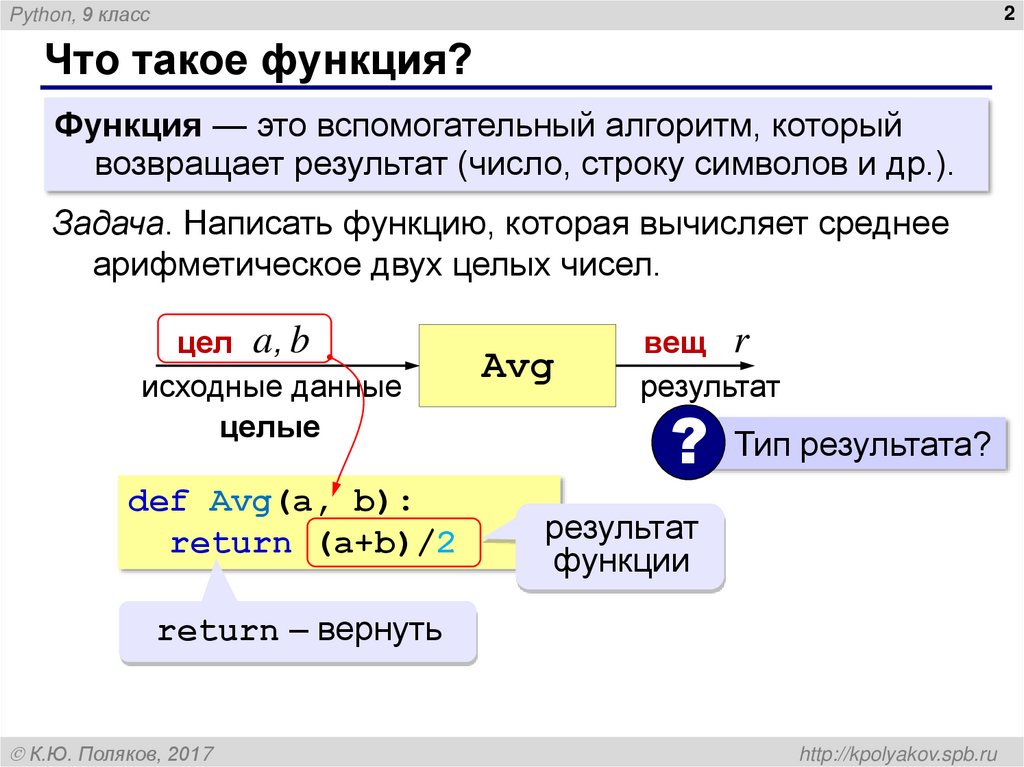 Python, 9 класс

2

Что такое функция?

Функция — это вспомогательный алгоритм, который возвращает результат (число, строку символов и др.).

Задача. Написать функцию, которая вычисляет среднее арифметическое двух целых чисел.

цел $a, b$

исходные данные

целые

Avg

вещ $r$

результат

?

Тип результата?

def Avg(a, b):
  return (a+b)/2

результат функции

return – вернуть

© К.Ю. Поляков, 2017

http://kpolyakov.spb.ru